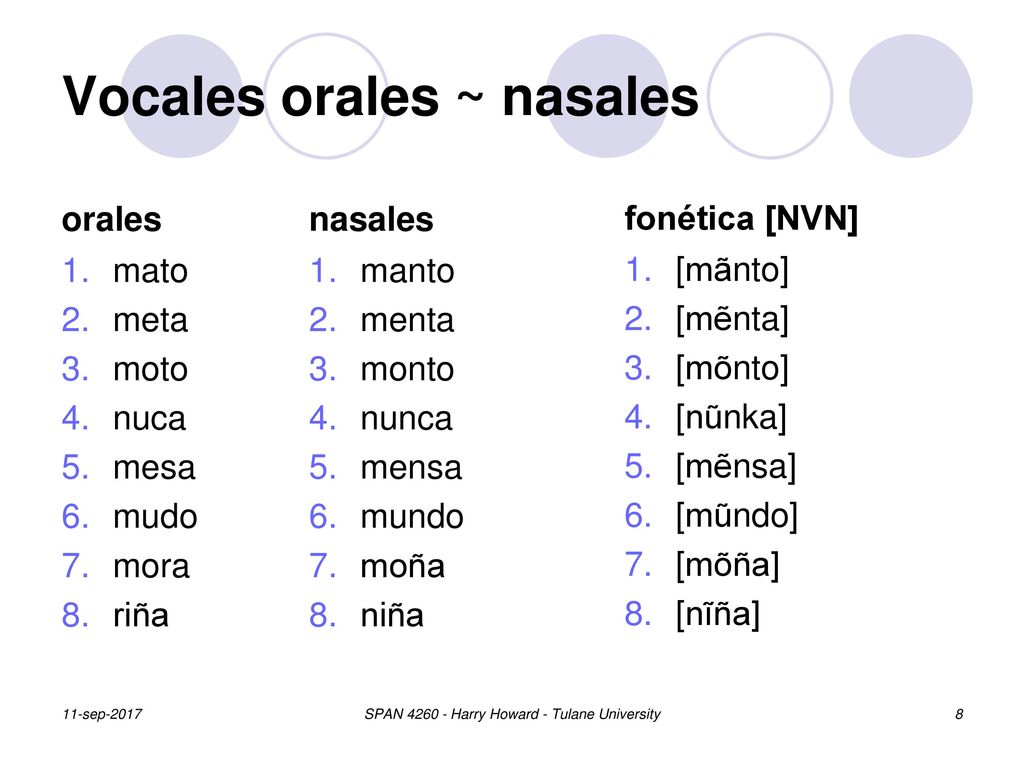 Vocales orales ~ nasales

orales
1. mato
2. meta
3. moto
4. nuca
5. mesa
6. mudo
7. mora
8. riña

nasales
1. manto
2. menta
3. monto
4. nunca
5. mensa
6. mundo
7. moña
8. niña

fonética [NVN]
1. [mãnto]
2. [mẽnta]
3. [mõnto]
4. [nũnka]
5. [mẽnsa]
6. [mũndo]
7. [mõña]
8. [nĩña]

11-sep-2017

SPAN 4260 - Harry Howard - Tulane University

8